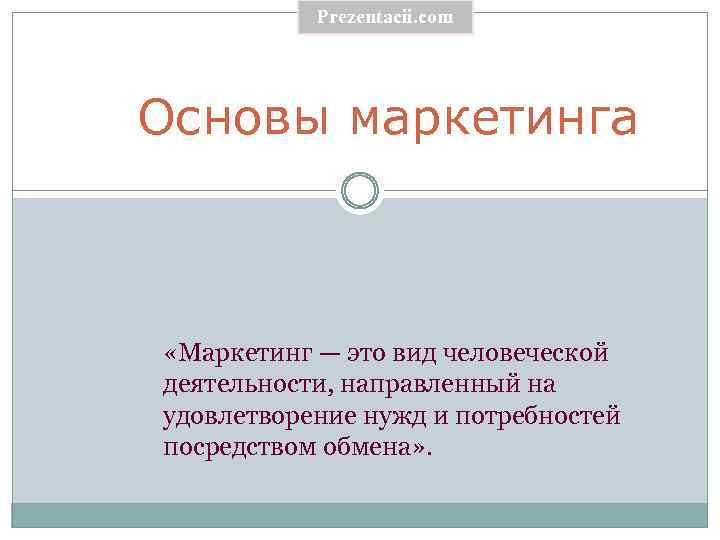 Prezentacii.com

Основы маркетинга

«Маркетинг — это вид человеческой деятельности, направленный на удовлетворение нужд и потребностей посредством обмена».